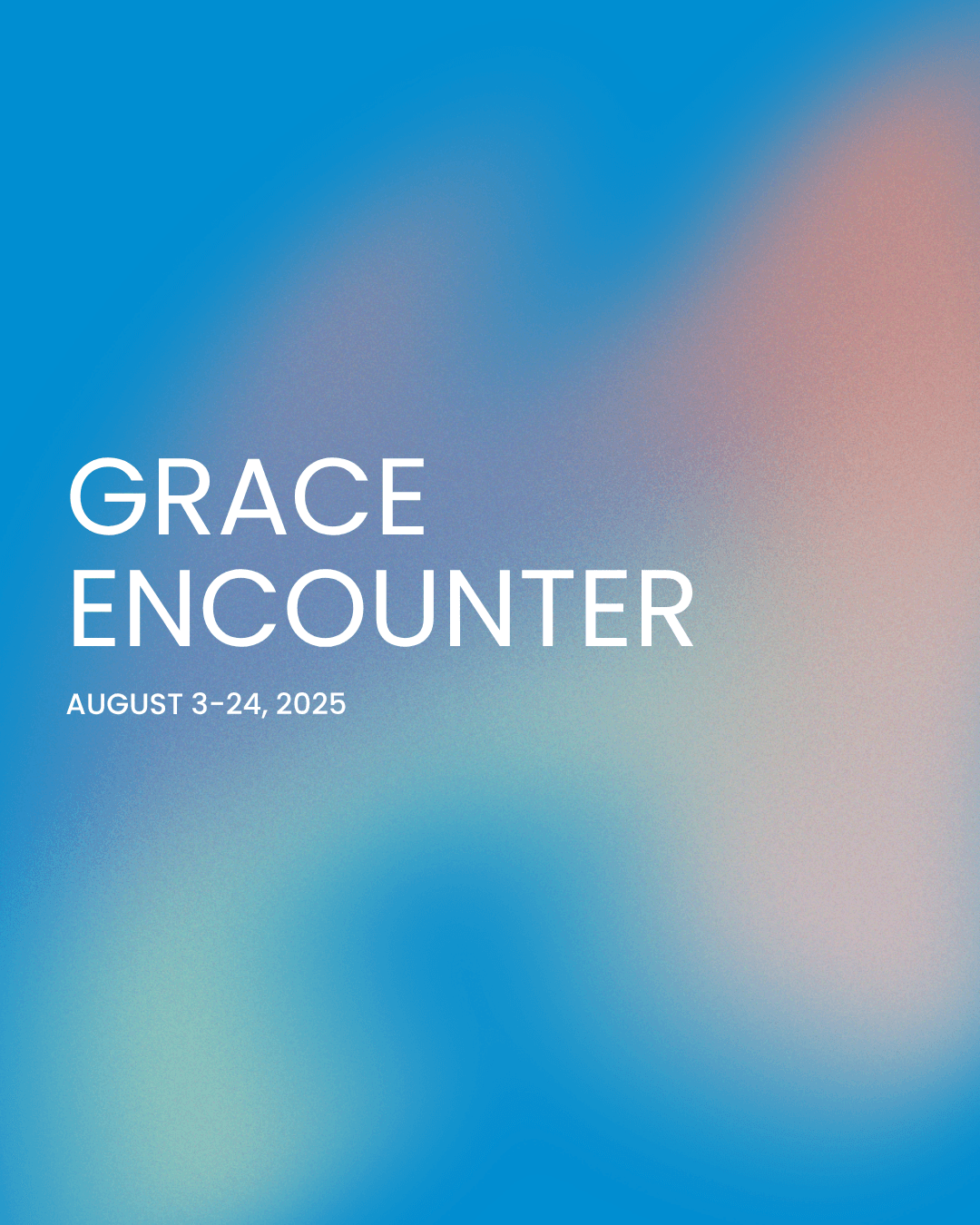 GRACE ENCOUNTER

AUGUST 3-24, 2025